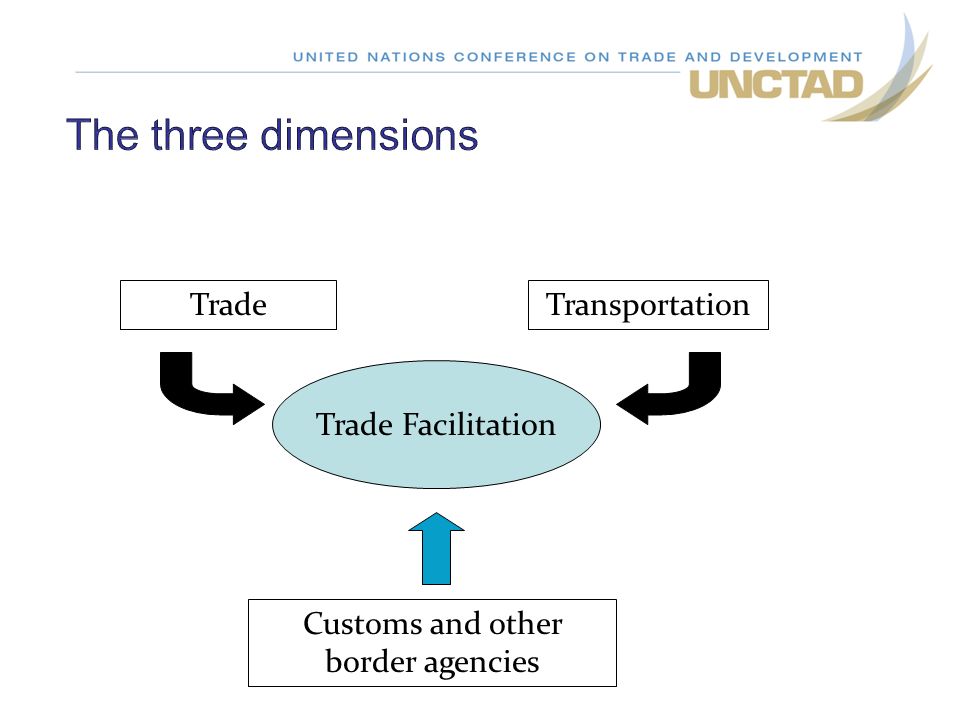 UNITED NATIONS CONFERENCE ON TRADE AND DEVELOPMENT
UNCTAD

The three dimensions

Trade

Transportation

Trade Facilitation

Customs and other border agencies